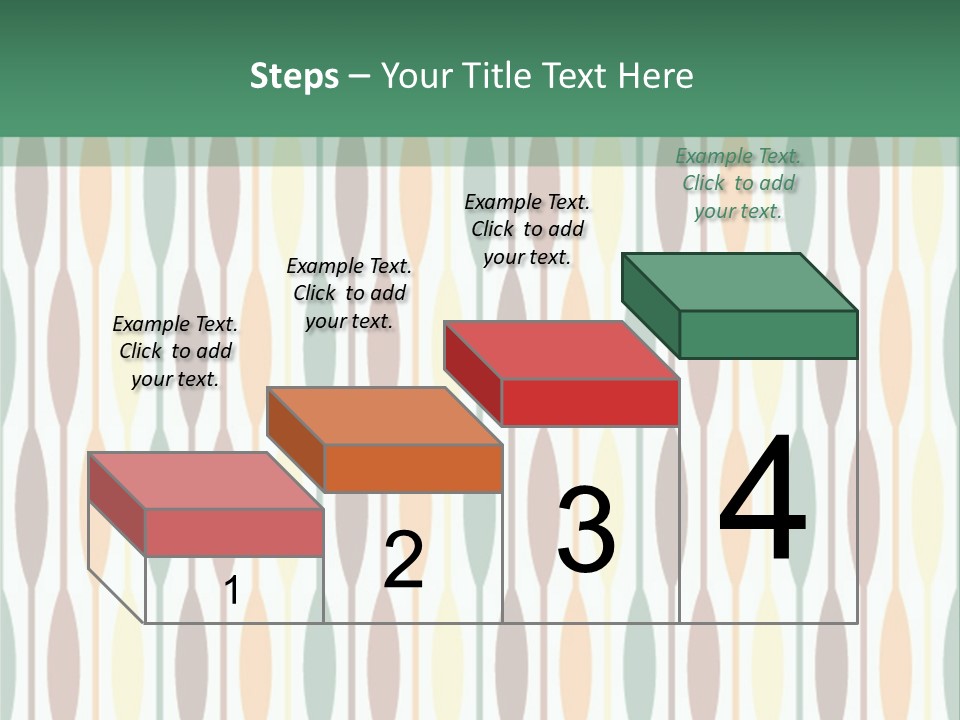 Steps – Your Title Text Here

Example Text. Click to add your text.

Example Text. Click to add your text.

Example Text. Click to add your text.

Example Text. Click to add your text.

1

2

3

4